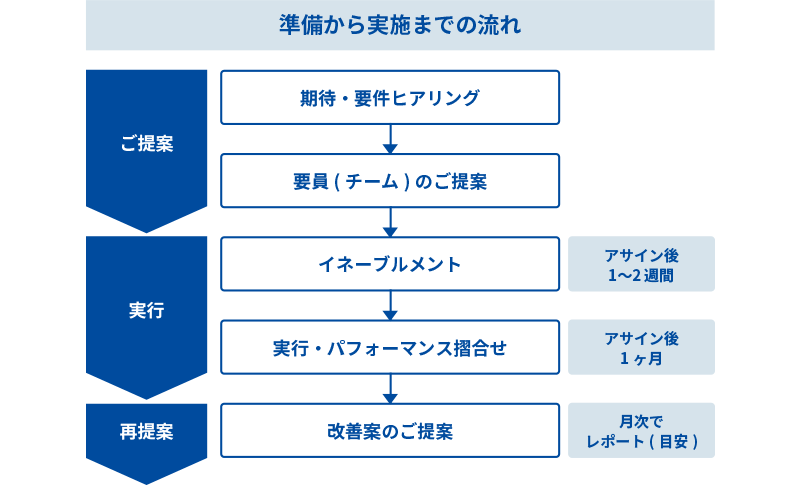 準備から実施までの流れ

ご提案

期待・要件ヒアリング

要員 ( チーム ) のご提案

実行

イネーブルメント

アサイン後
1〜2 週間

実行・パフォーマンス摺合せ

アサイン後
1 ヶ月

再提案

改善案のご提案

月次で
レポート ( 目安 )